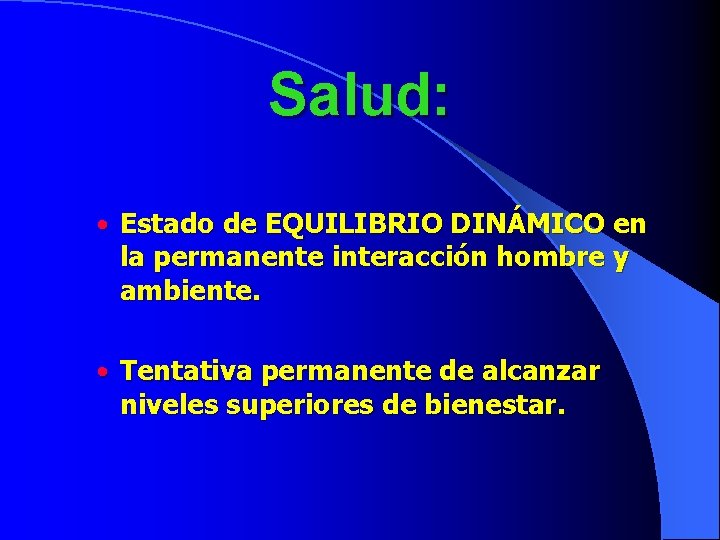 Salud:

• Estado de EQUILIBRIO DINÁMICO en la permanente interacción hombre y ambiente.

• Tentativa permanente de alcanzar niveles superiores de bienestar.